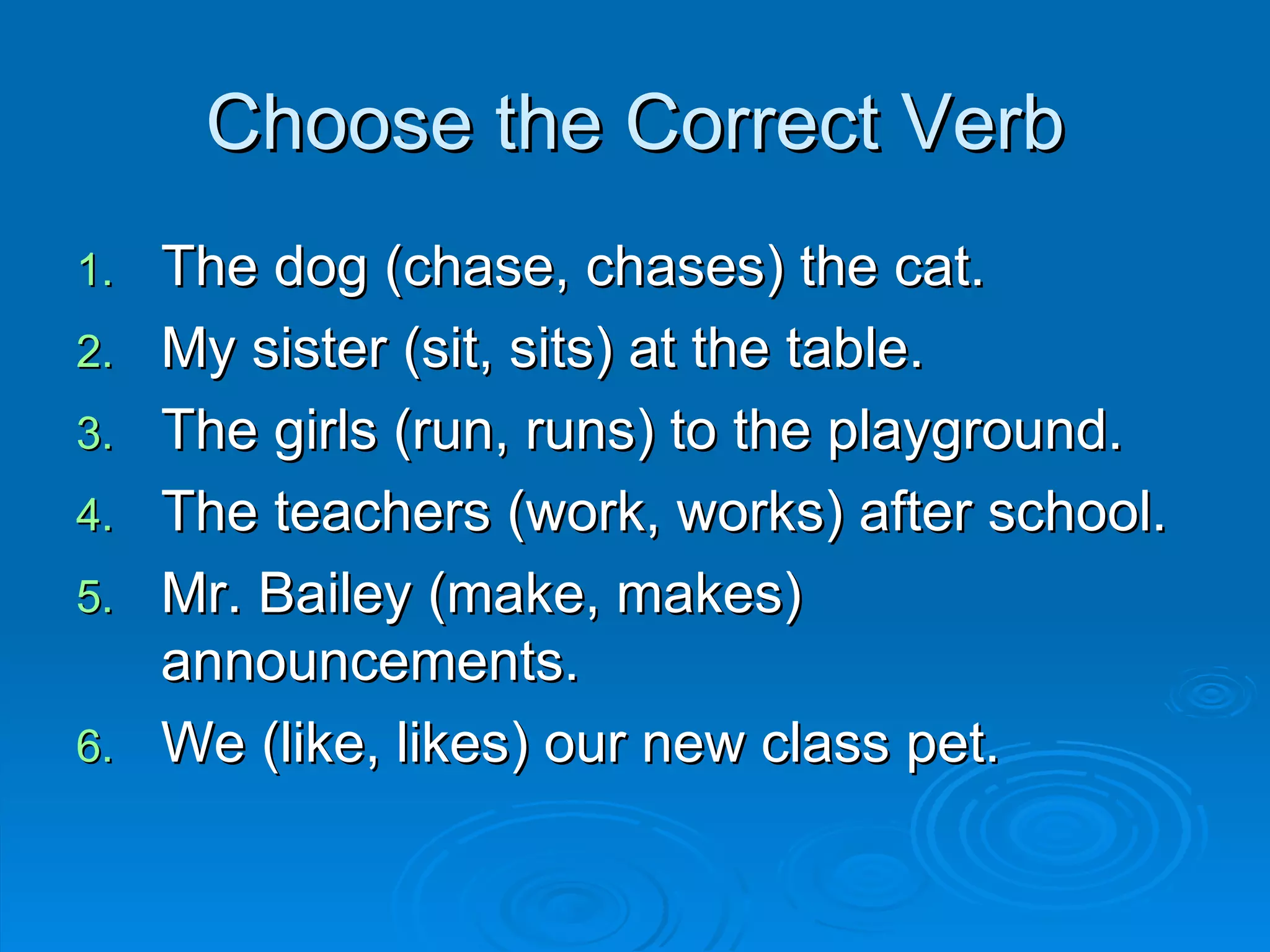 Choose the Correct Verb

1. The dog (chase, chases) the cat.
2. My sister (sit, sits) at the table.
3. The girls (run, runs) to the playground.
4. The teachers (work, works) after school.
5. Mr. Bailey (make, makes) announcements.
6. We (like, likes) our new class pet.